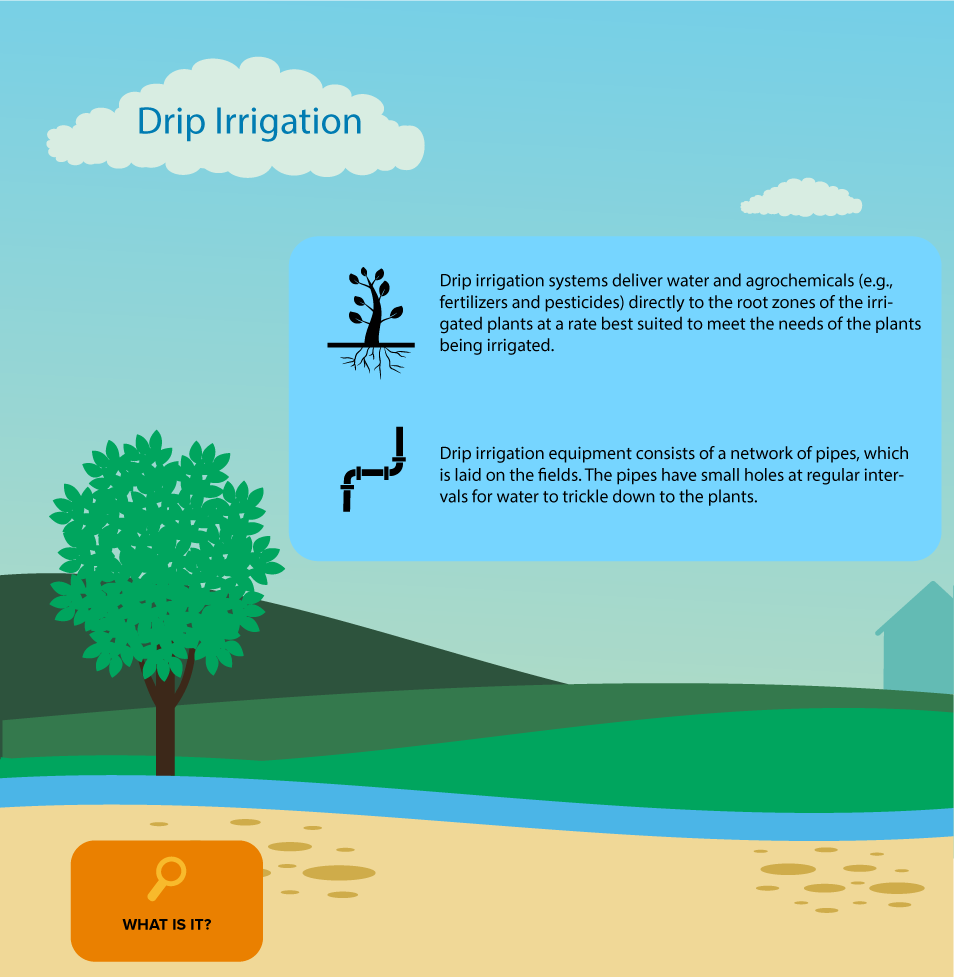 Drip Irrigation

Drip irrigation systems deliver water and agrochemicals (e.g., fertilizers and pesticides) directly to the root zones of the irrigated plants at a rate best suited to meet the needs of the plants being irrigated.

Drip irrigation equipment consists of a network of pipes, which is laid on the fields. The pipes have small holes at regular intervals for water to trickle down to the plants.

WHAT IS IT?